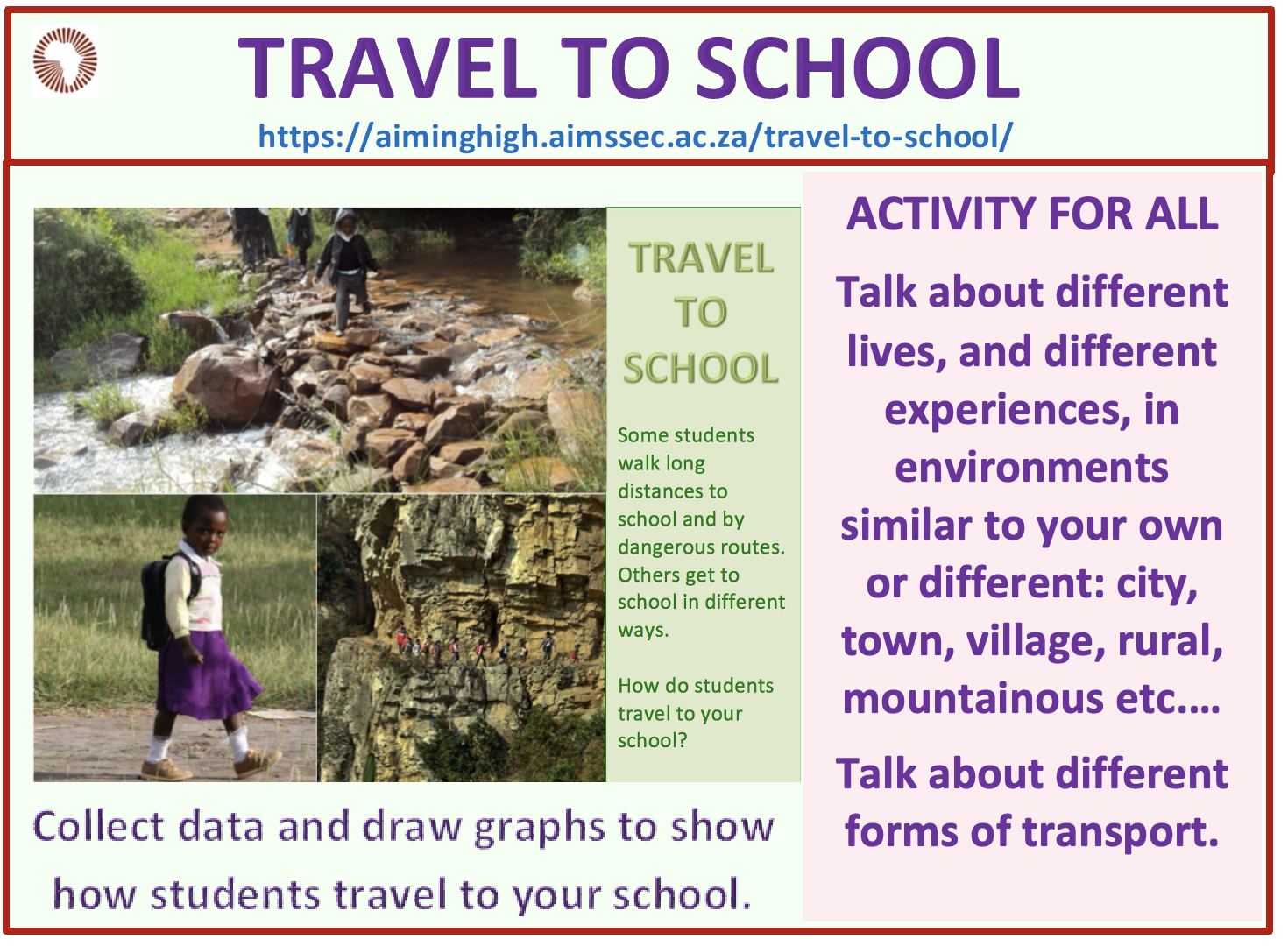 TRAVEL TO SCHOOL

https://aiminghigh.aimssec.ac.za/travel-to-school/

TRAVEL TO SCHOOL

Some students walk long distances to school and by dangerous routes. Others get to school in different ways.

How do students travel to your school?

Collect data and draw graphs to show how students travel to your school.

ACTIVITY FOR ALL

Talk about different lives, and different experiences, in environments similar to your own or different: city, town, village, rural, mountainous etc….

Talk about different forms of transport.